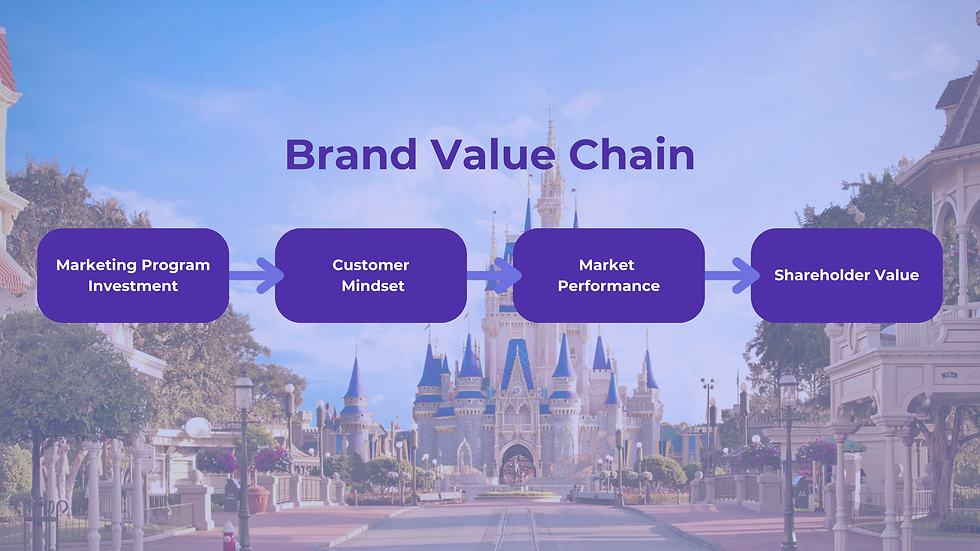 Brand Value Chain

Marketing Program Investment

Customer Mindset

Market Performance

Shareholder Value